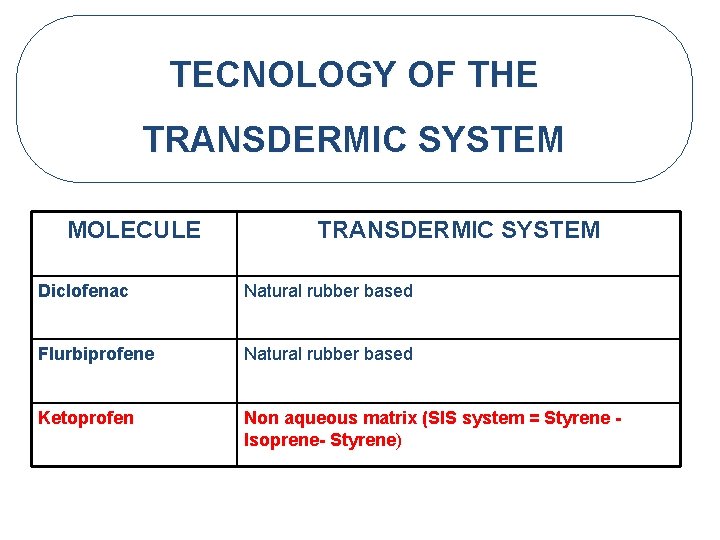 TECNOLOGY OF THE TRANSDERMIC SYSTEM

| MOLECULE | TRANSDERMIC SYSTEM |
|---|---|
| Diclofenac | Natural rubber based |
| Flurbiprofene | Natural rubber based |
| Ketoprofen | Non aqueous matrix (SIS system = Styrene - Isoprene- Styrene) |